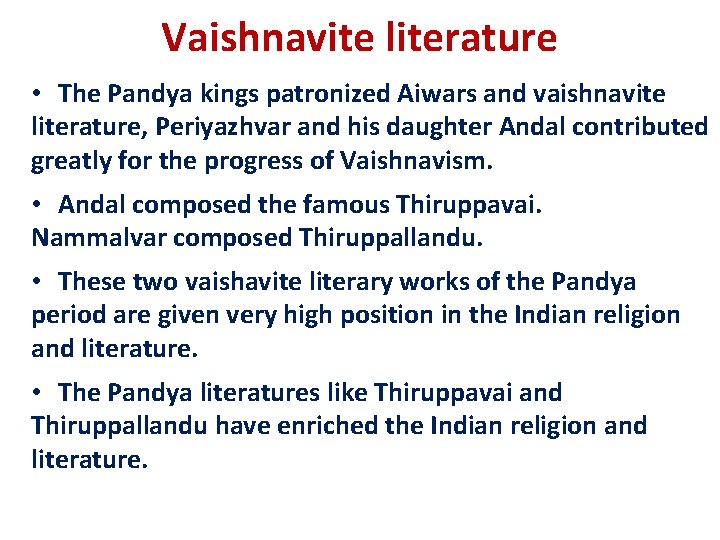 Vaishnavite literature

• The Pandya kings patronized Aiwars and vaishnavite literature, Periyazhvar and his daughter Andal contributed greatly for the progress of Vaishnavism.

• Andal composed the famous Thiruppavai. Nammalvar composed Thiruppallandu.

• These two vaishavite literary works of the Pandya period are given very high position in the Indian religion and literature.

• The Pandya literatures like Thiruppavai and Thiruppallandu have enriched the Indian religion and literature.